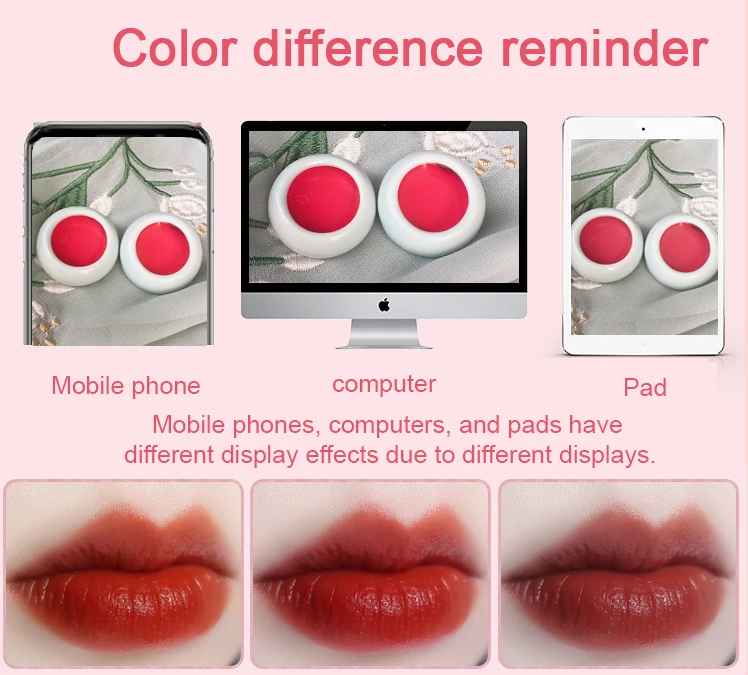 Color difference reminder

Mobile phone

computer

Pad

Mobile phones, computers, and pads have different display effects due to different displays.